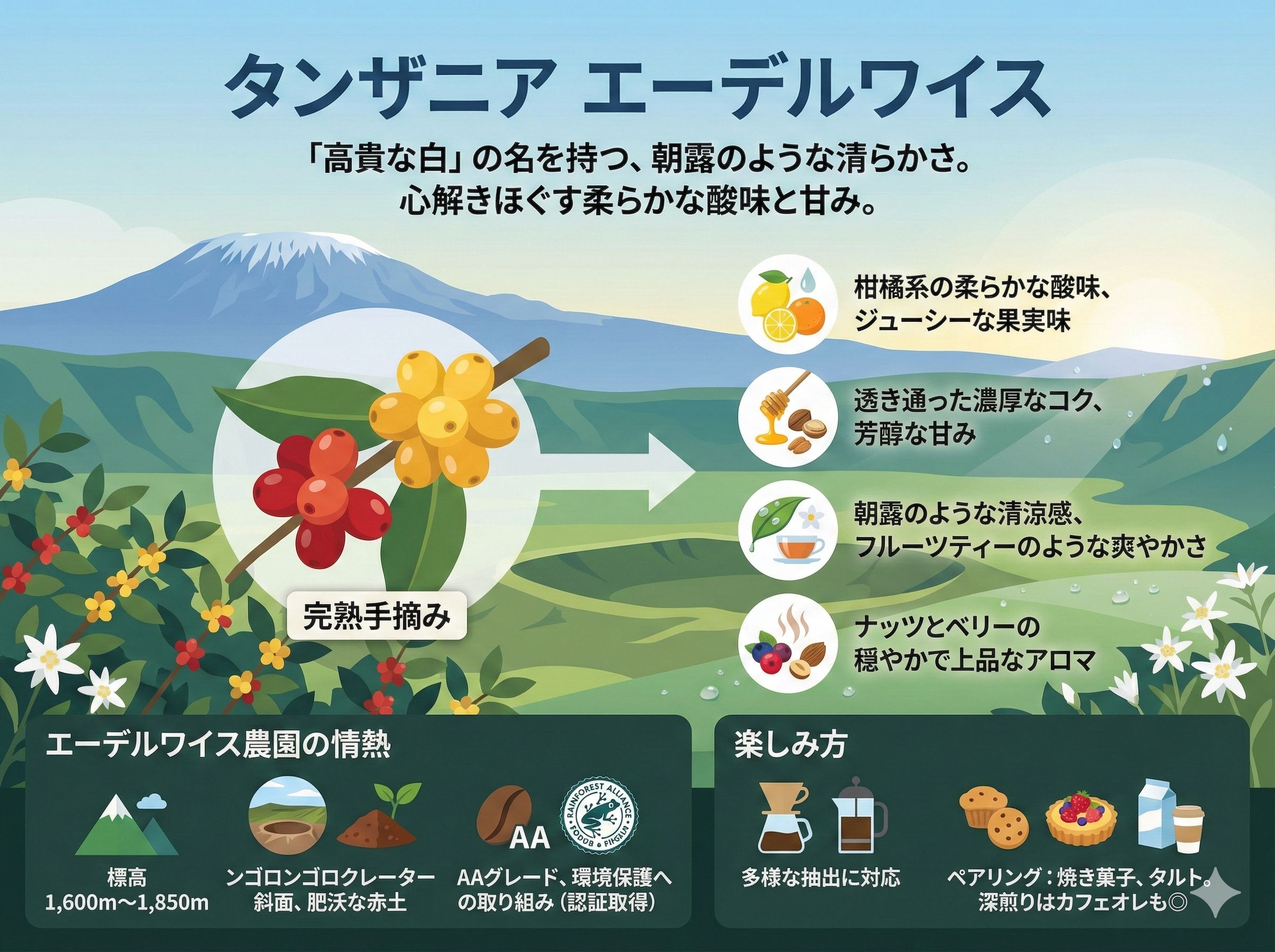 タンザニア エーデルワイス

「高貴な白」の名を持つ、朝露のような清らかさ。
心解きほぐす柔らかな酸味と甘み。

完熟手摘み

柑橘系の柔らかな酸味、
ジューシーな果実味

透き通った濃厚なコク、
芳醇な甘み

朝露のような清涼感、
フルーツティーのような爽やかさ

ナッツとベリーの
穏やかで上品なアロマ

エーデルワイス農園の情熱

標高
1,600m〜1,850m

ンゴロンゴロクレーター
斜面、肥沃な赤土

AA

RAINFOREST ALLIANCE

AAグレード、環境保護へ
の取り組み（認証取得）

楽しみ方

多様な抽出に対応

ペアリング：焼き菓子、タルト。
深煎りはカフェオレも◎